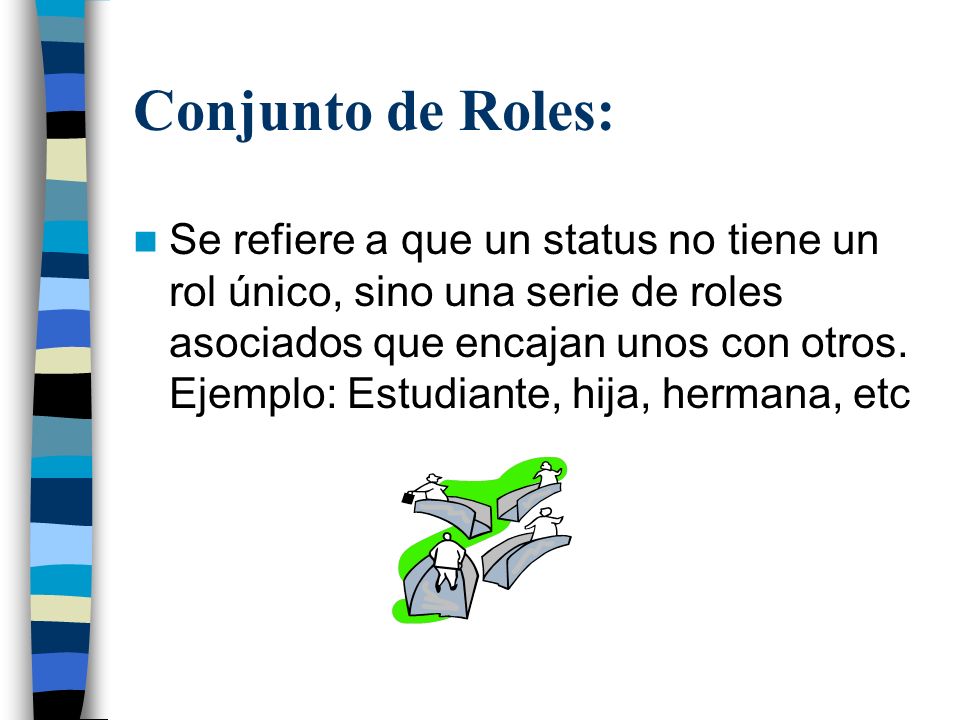 Conjunto de Roles:

Se refiere a que un status no tiene un rol único, sino una serie de roles asociados que encajan unos con otros. Ejemplo: Estudiante, hija, hermana, etc